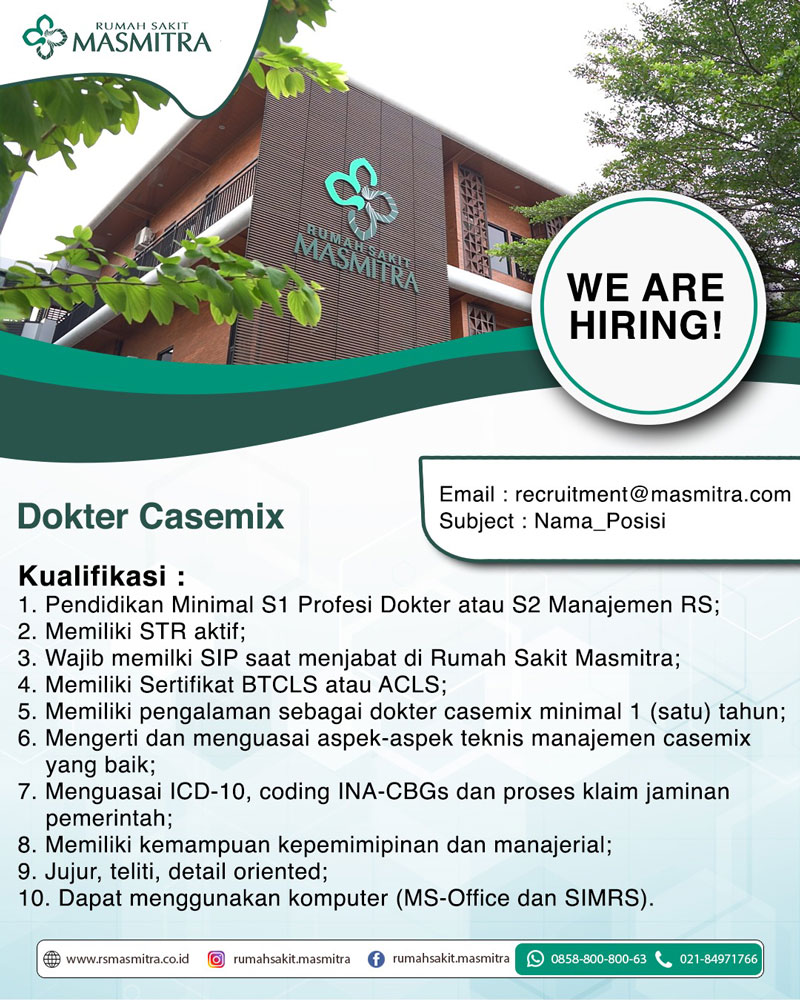 RUMAH SAKIT
MASMITRA

RUMAH SAKIT
MASMITRA

WE ARE HIRING!

Dokter Casemix

Email : recruitment@masmitra.com
Subject : Nama_Posisi

Kualifikasi :
1. Pendidikan Minimal S1 Profesi Dokter atau S2 Manajemen RS;
2. Memiliki STR aktif;
3. Wajib memilki SIP saat menjabat di Rumah Sakit Masmitra;
4. Memiliki Sertifikat BTCLS atau ACLS;
5. Memiliki pengalaman sebagai dokter casemix minimal 1 (satu) tahun;
6. Mengerti dan menguasai aspek-aspek teknis manajemen casemix yang baik;
7. Menguasai ICD-10, coding INA-CBGs dan proses klaim jaminan pemerintah;
8. Memiliki kemampuan kepemimipinan dan manajerial;
9. Jujur, teliti, detail oriented;
10. Dapat menggunakan komputer (MS-Office dan SIMRS).

www.rsmasmitra.co.id rumahsakit.masmitra rumahsakit.masmitra 0858-800-800-63 021-84971766